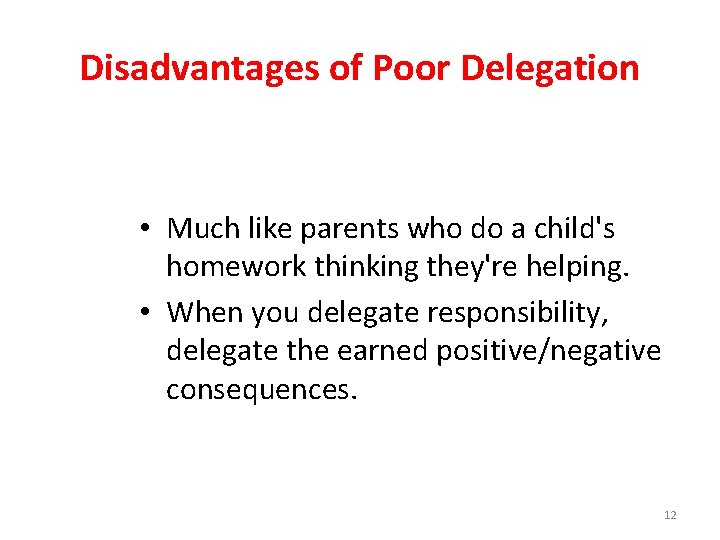 Disadvantages of Poor Delegation

• Much like parents who do a child's homework thinking they're helping.
• When you delegate responsibility, delegate the earned positive/negative consequences.

12